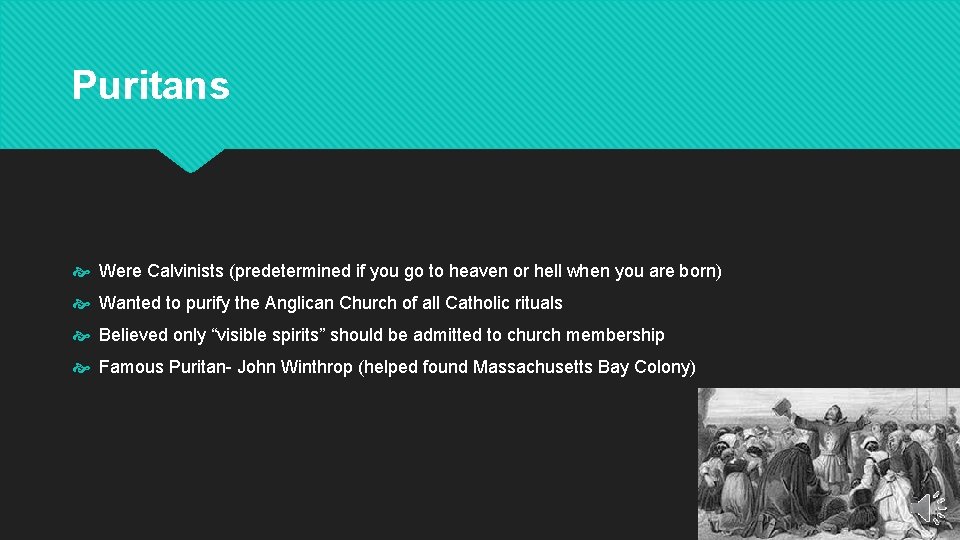 Puritans

Were Calvinists (predetermined if you go to heaven or hell when you are born)

Wanted to purify the Anglican Church of all Catholic rituals

Believed only “visible spirits” should be admitted to church membership

Famous Puritan- John Winthrop (helped found Massachusetts Bay Colony)